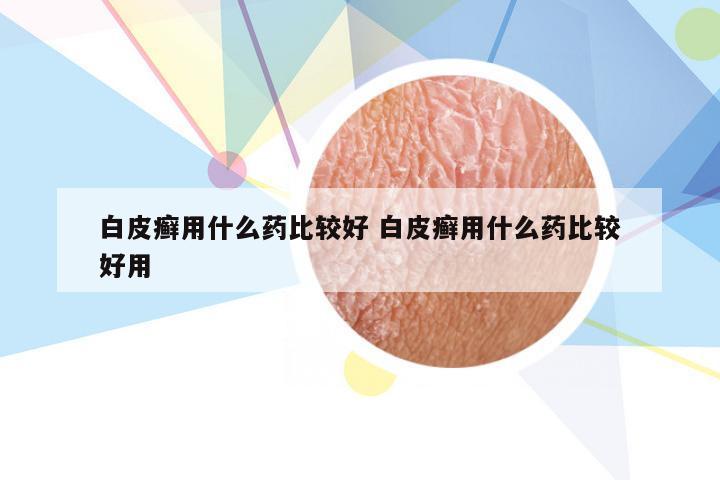 白皮癣用什么药比较好 白皮癣用什么药比较好用